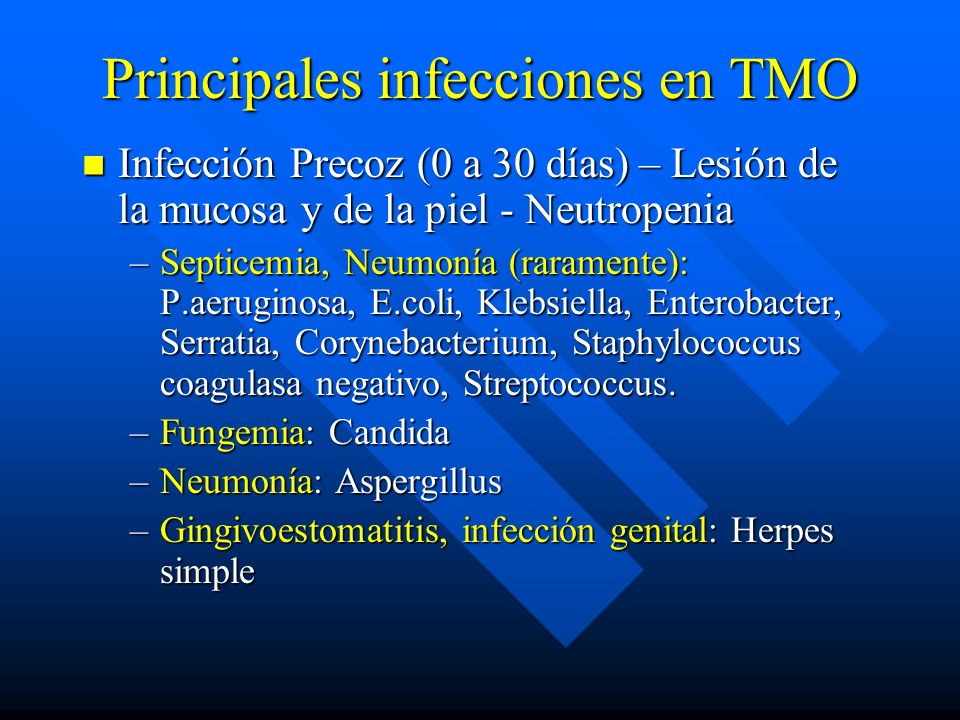 Principales infecciones en TMO

Infección Precoz (0 a 30 días) – Lesión de la mucosa y de la piel - Neutropenia

– Septicemia, Neumonía (raramente): P.aeruginosa, E.coli, Klebsiella, Enterobacter, Serratia, Corynebacterium, Staphylococcus coagulasa negativo, Streptococcus.

– Fungemia: Candida

– Neumonía: Aspergillus

– Gingivoestomatitis, infección genital: Herpes simple